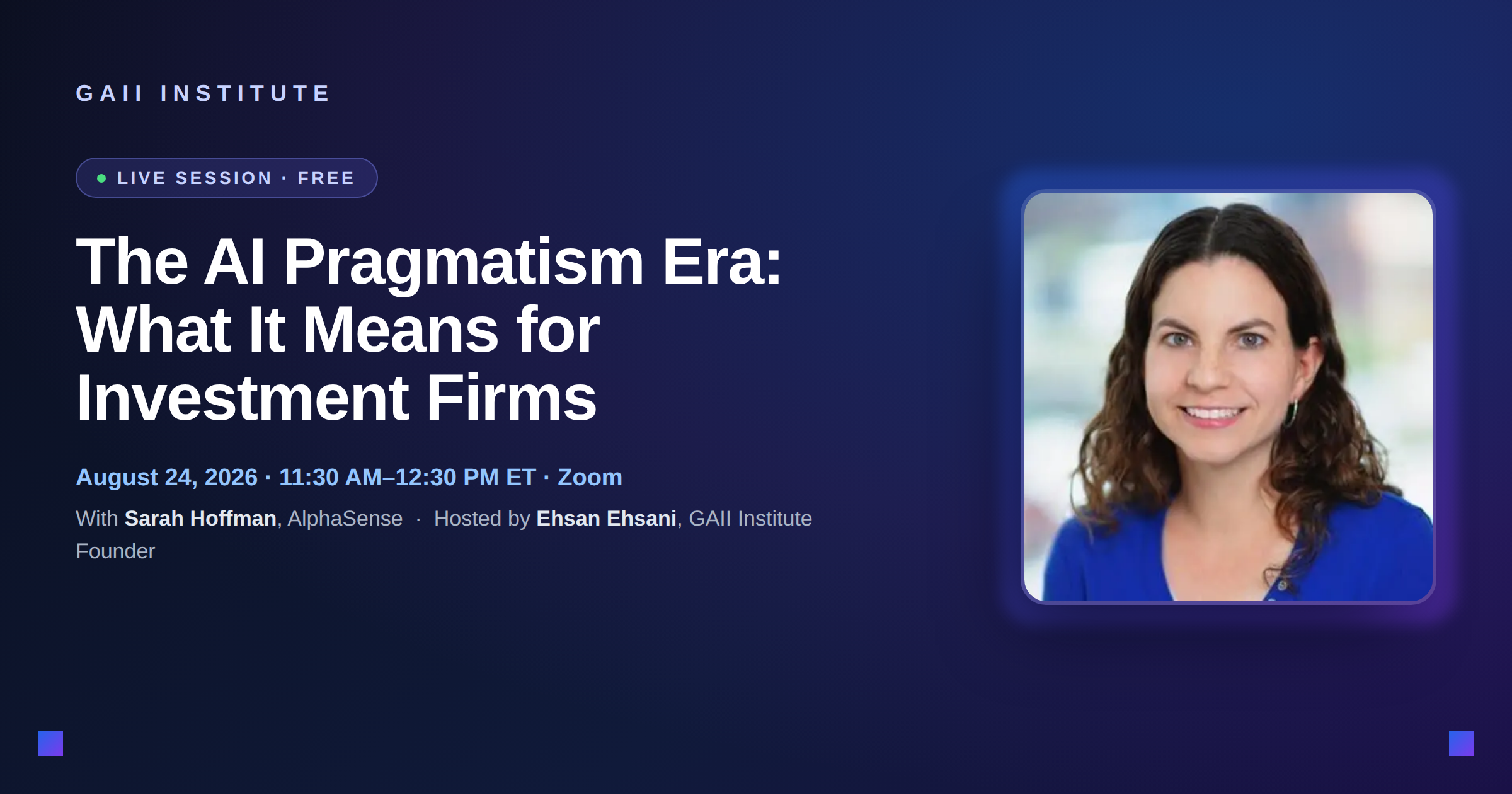 GAII INSTITUTE

LIVE SESSION · FREE

The AI Pragmatism Era: What It Means for Investment Firms

August 24, 2026 · 11:30 AM–12:30 PM ET · Zoom

With Sarah Hoffman, AlphaSense · Hosted by Ehsan Ehsani, GAII Institute Founder